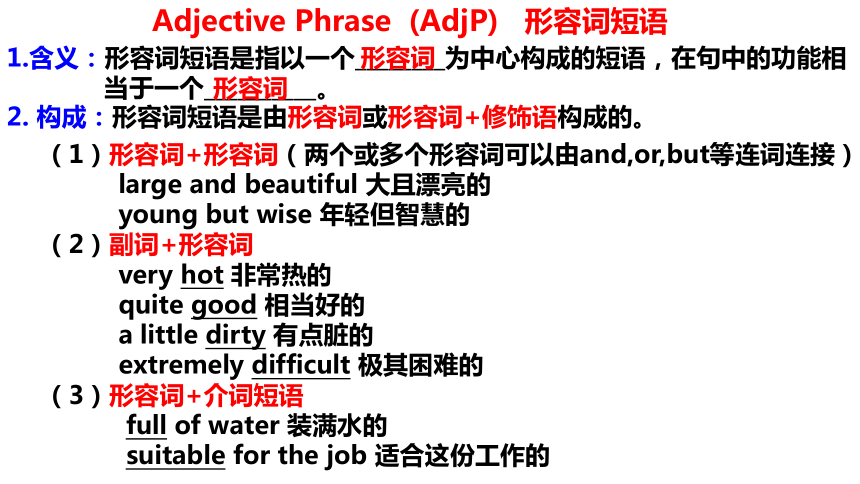 Adjective Phrase（AdjP） 形容词短语

1.含义：形容词短语是指以一个 形容词 为中心构成的短语，在句中的功能相当于一个 形容词 。

2. 构成：形容词短语是由形容词或形容词+修饰语构成的。

（1）形容词+形容词（两个或多个形容词可以由and,or,but等连词连接）
large and beautiful 大且漂亮的
young but wise 年轻但智慧的

（2）副词+形容词
very hot 非常热的
quite good 相当好的
a little dirty 有点脏的
extremely difficult 极其困难的

（3）形容词+介词短语
full of water 装满水的
suitable for the job 适合这份工作的